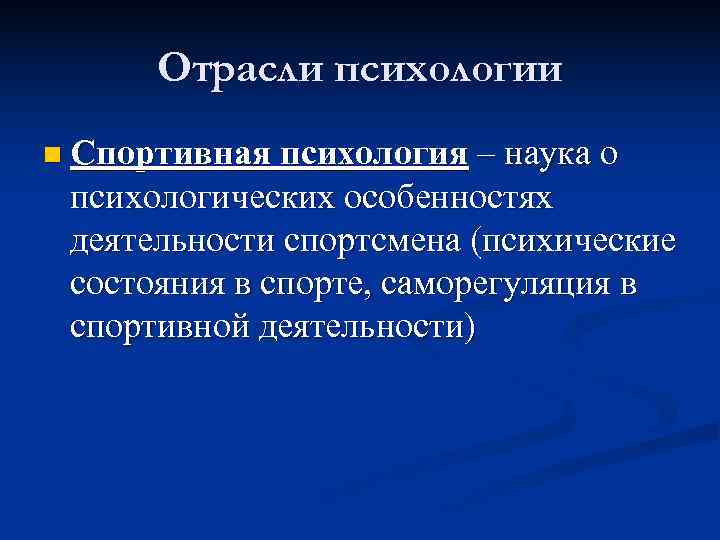 Отрасли психологии

Спортивная психология – наука о психологических особенностях деятельности спортсмена (психические состояния в спорте, саморегуляция в спортивной деятельности)